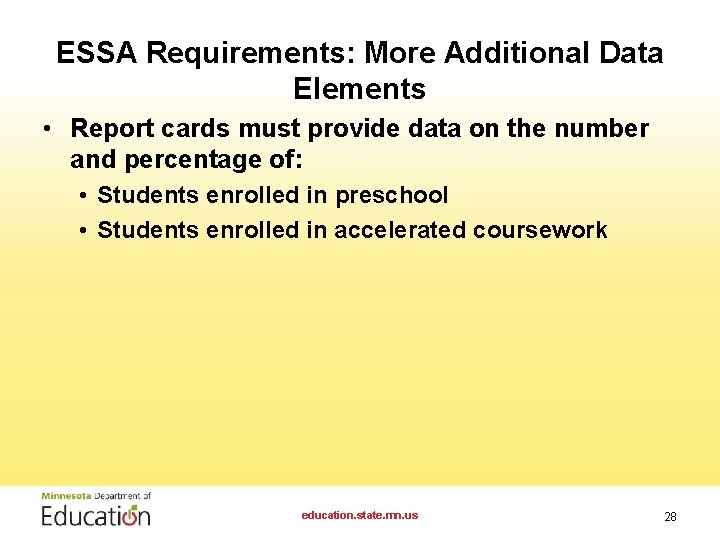 ESSA Requirements: More Additional Data Elements

• Report cards must provide data on the number and percentage of:
  • Students enrolled in preschool
  • Students enrolled in accelerated coursework

Minnesota Department of Education

education.state.mn.us

28